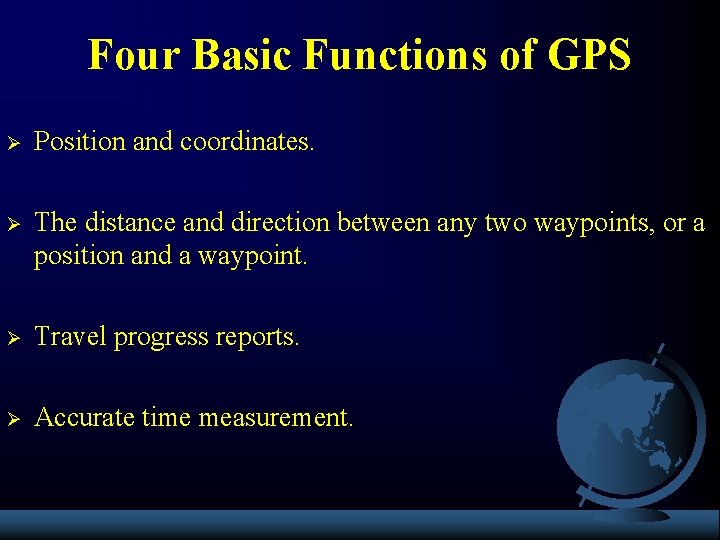 Four Basic Functions of GPS

➢ Position and coordinates.

➢ The distance and direction between any two waypoints, or a position and a waypoint.

➢ Travel progress reports.

➢ Accurate time measurement.